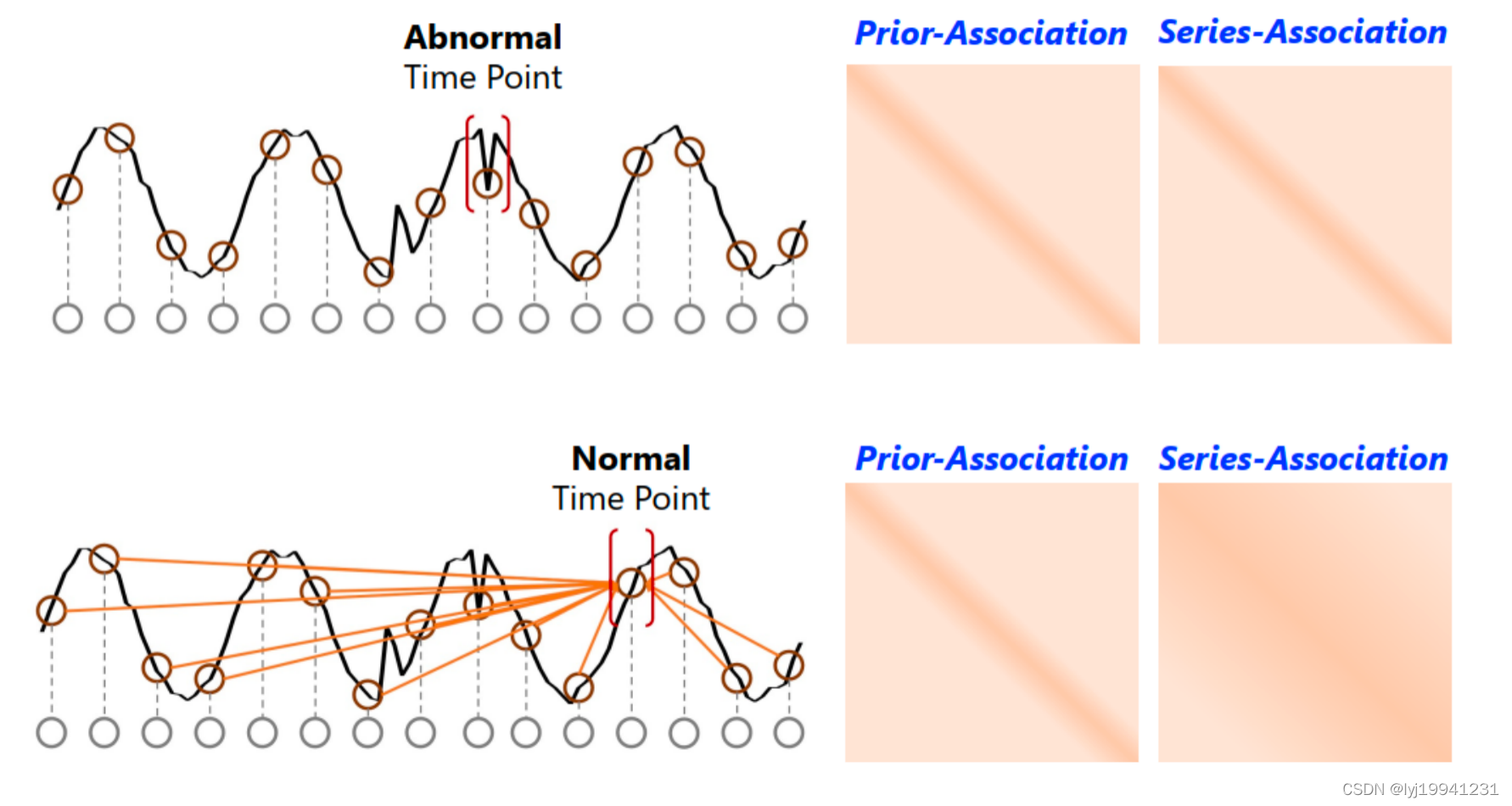 Abnormal
Time Point

Prior-Association

Series-Association

Normal
Time Point

Prior-Association

Series-Association

CSDN @lyj19941231